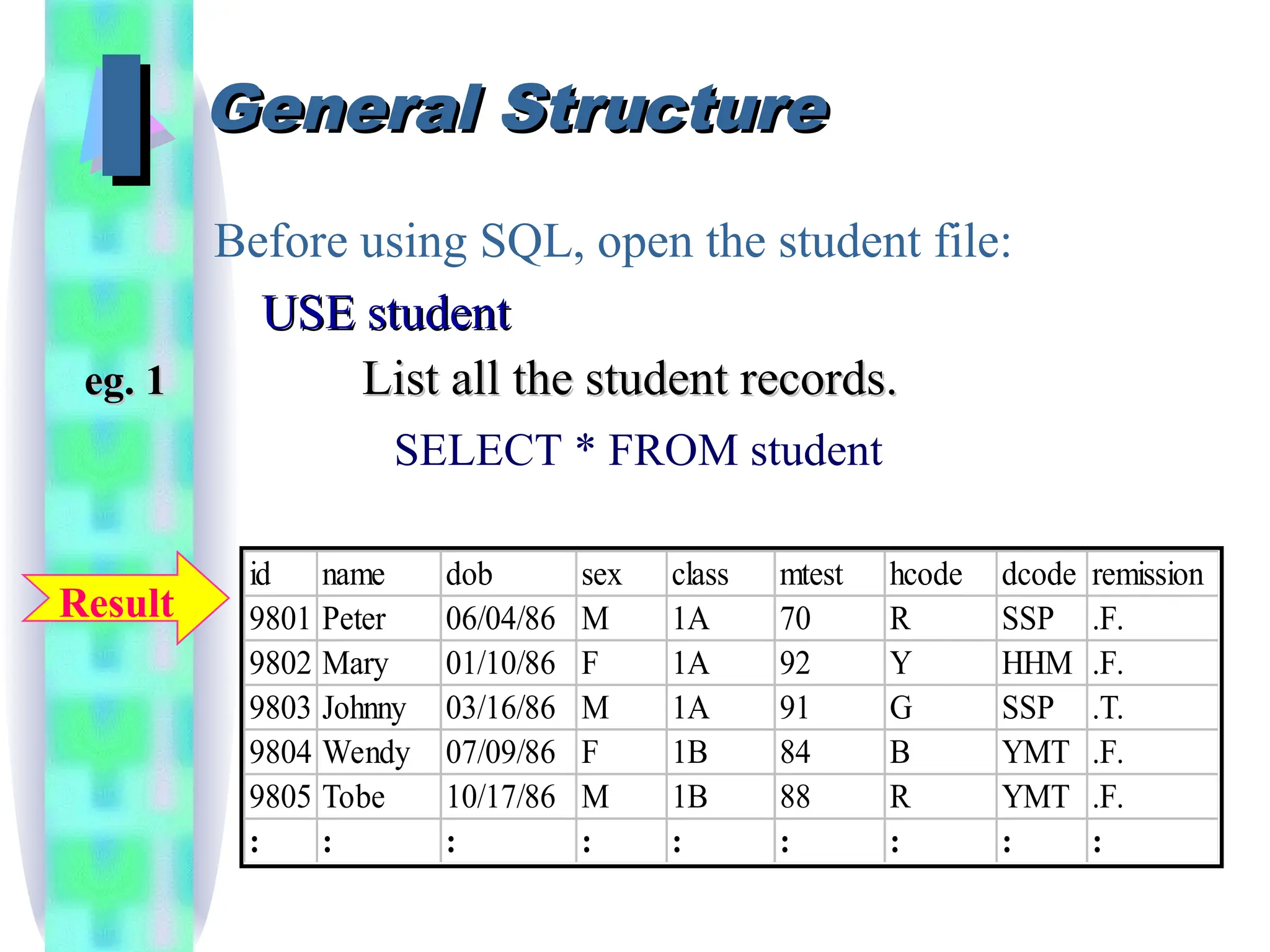 General Structure

Before using SQL, open the student file:

USE student

eg. 1 List all the student records.

SELECT * FROM student

Result

| id | name | dob | sex | class | mtest | hcode | dcode | remission |
|---|---|---|---|---|---|---|---|---|
| 9801 | Peter | 06/04/86 | M | 1A | 70 | R | SSP | .F. |
| 9802 | Mary | 01/10/86 | F | 1A | 92 | Y | HHM | .F. |
| 9803 | Johnny | 03/16/86 | M | 1A | 91 | G | SSP | .T. |
| 9804 | Wendy | 07/09/86 | F | 1B | 84 | B | YMT | .F. |
| 9805 | Tobe | 10/17/86 | M | 1B | 88 | R | YMT | .F. |
| : | : | : | : | : | : | : | : | : |